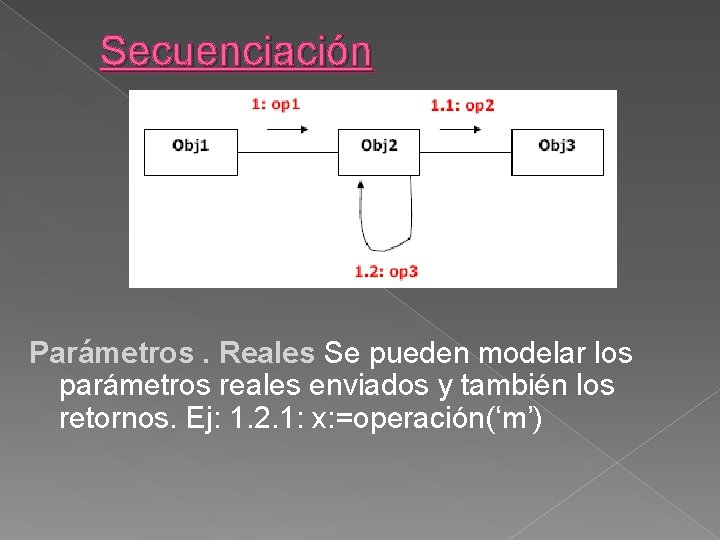 Secuenciación

1: op1

1.1: op2

Obj1

Obj2

Obj3

1.2: op3

Parámetros . Reales Se pueden modelar los parámetros reales enviados y también los retornos. Ej: 1.2.1: x:=operación(‘m’)